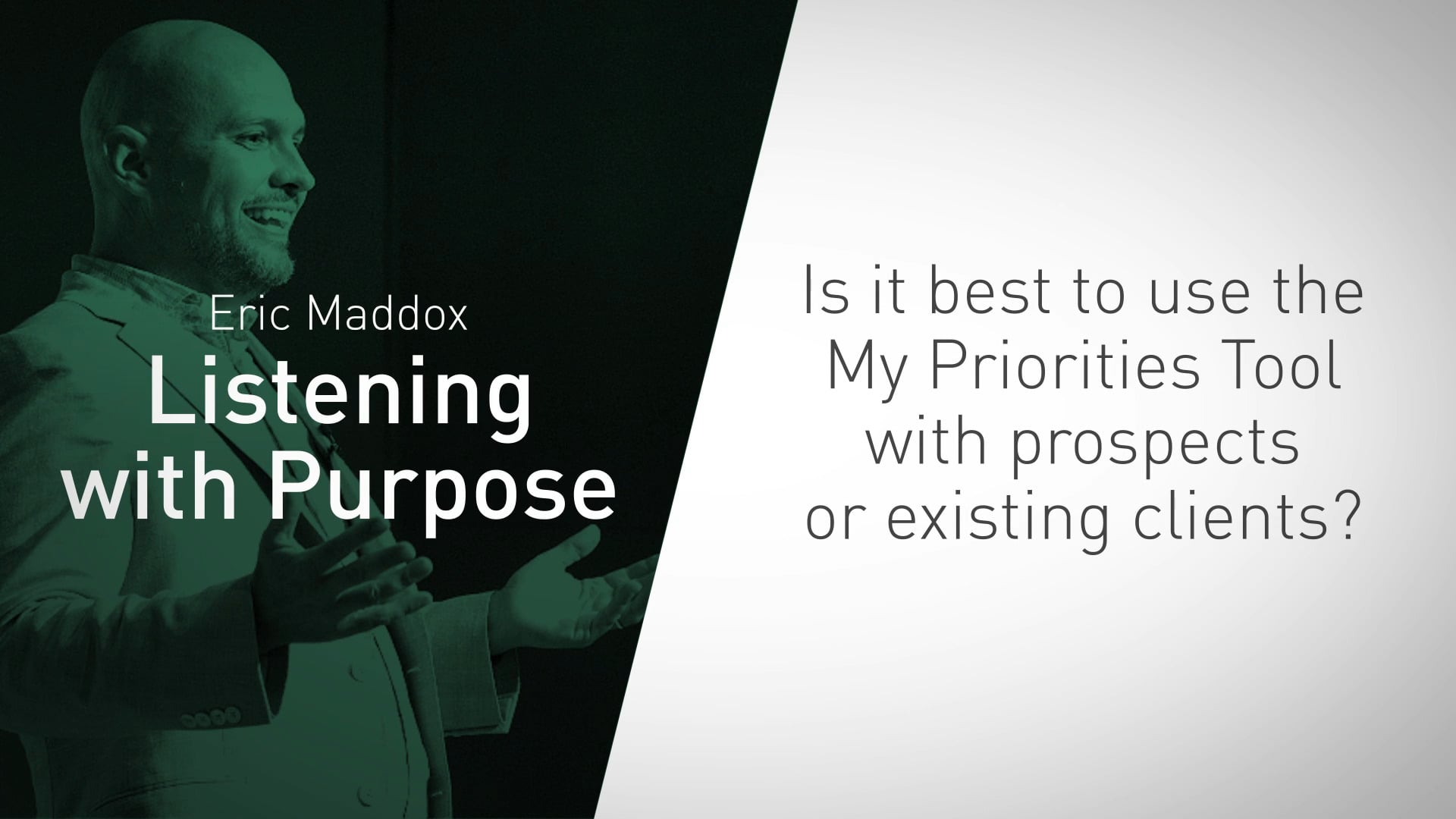 Eric Maddox
Listening with Purpose

Is it best to use the My Priorities Tool with prospects or existing clients?